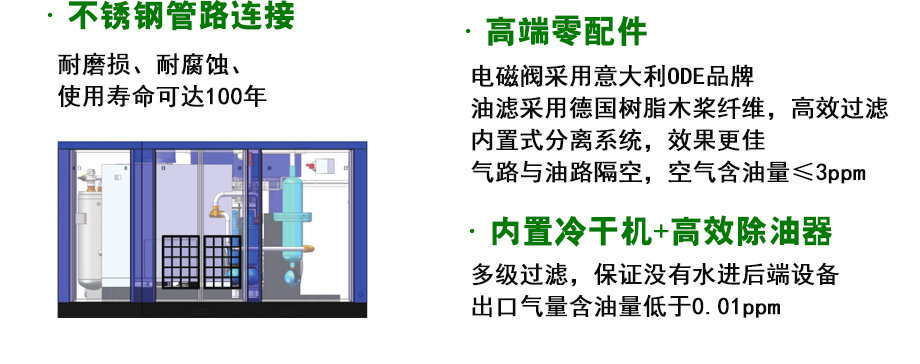 · 不锈钢管路连接

耐磨损、耐腐蚀、
使用寿命可达100年

· 高端零配件

电磁阀采用意大利ODE品牌
油滤采用德国树脂木浆纤维，高效过滤
内置式分离系统，效果更佳
气路与油路隔空，空气含油量≤3ppm

· 内置冷干机+高效除油器

多级过滤，保证没有水进后端设备
出口气量含油量低于0.01ppm